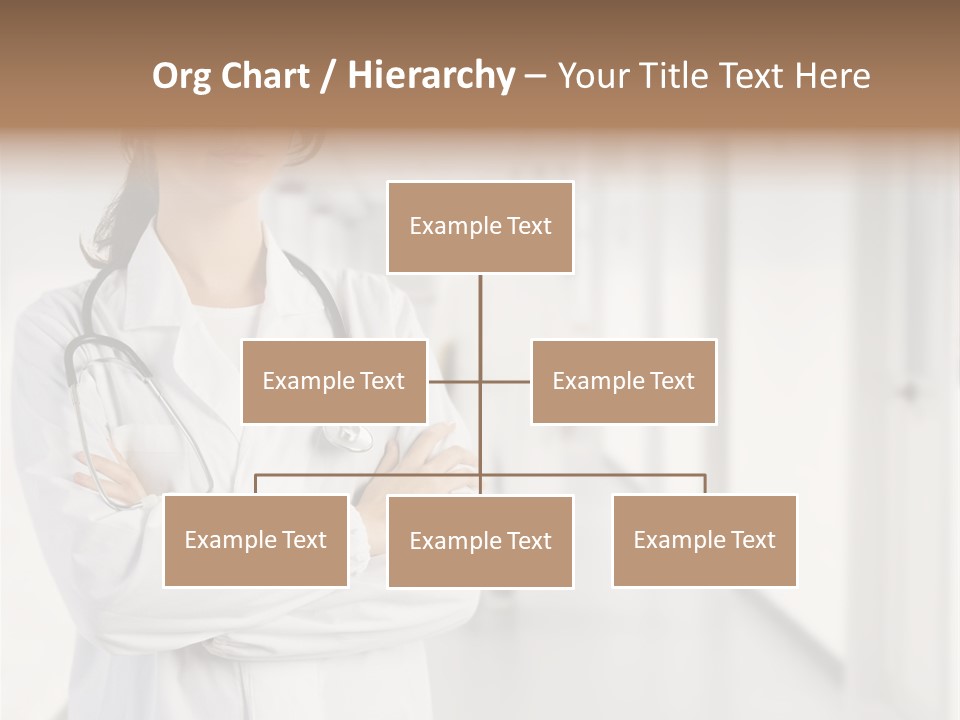 Org Chart / Hierarchy – Your Title Text Here

Example Text

Example Text

Example Text

Example Text

Example Text

Example Text